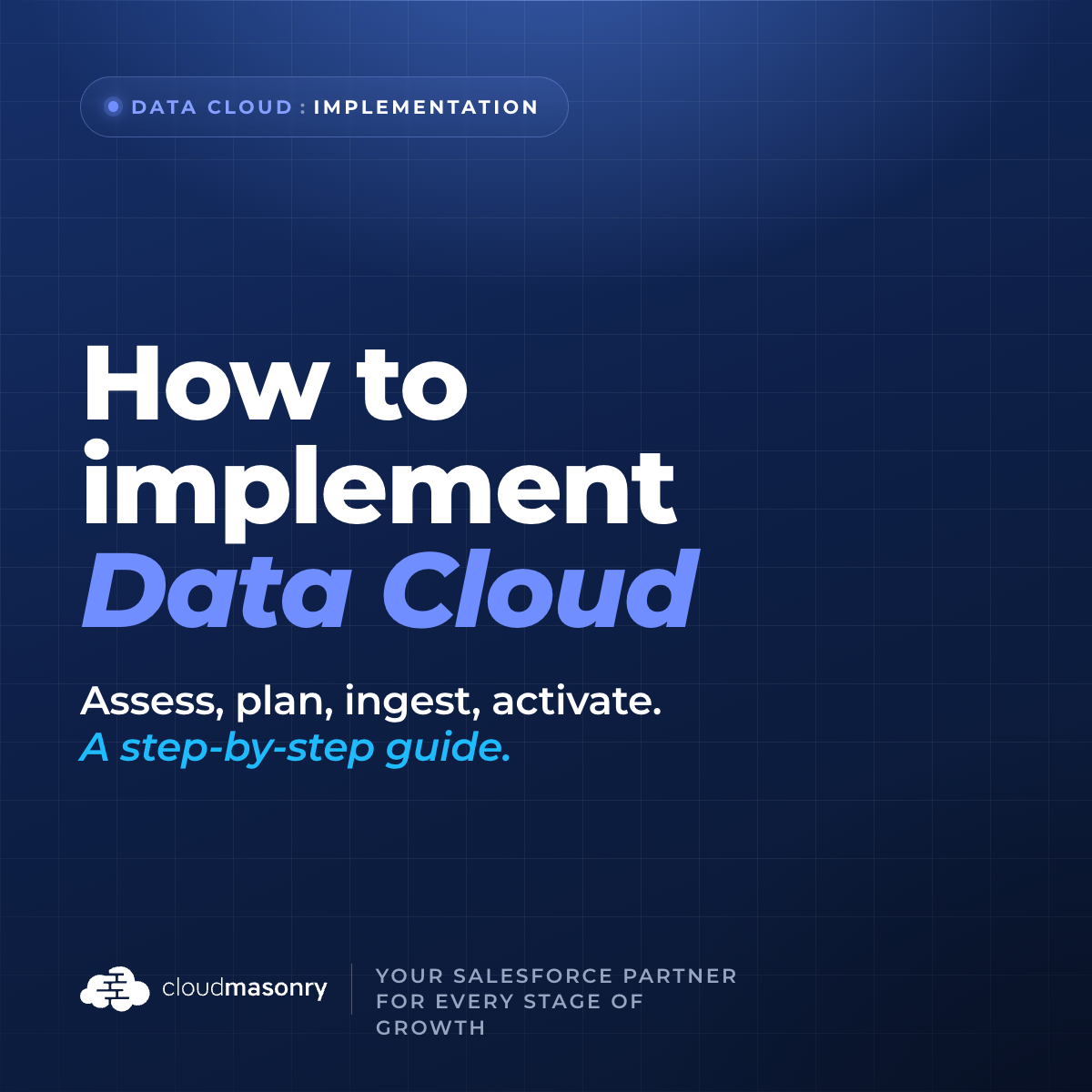 DATA CLOUD : IMPLEMENTATION

How to implement Data Cloud

Assess, plan, ingest, activate.
A step-by-step guide.

cloudmasonry

YOUR SALESFORCE PARTNER FOR EVERY STAGE OF GROWTH